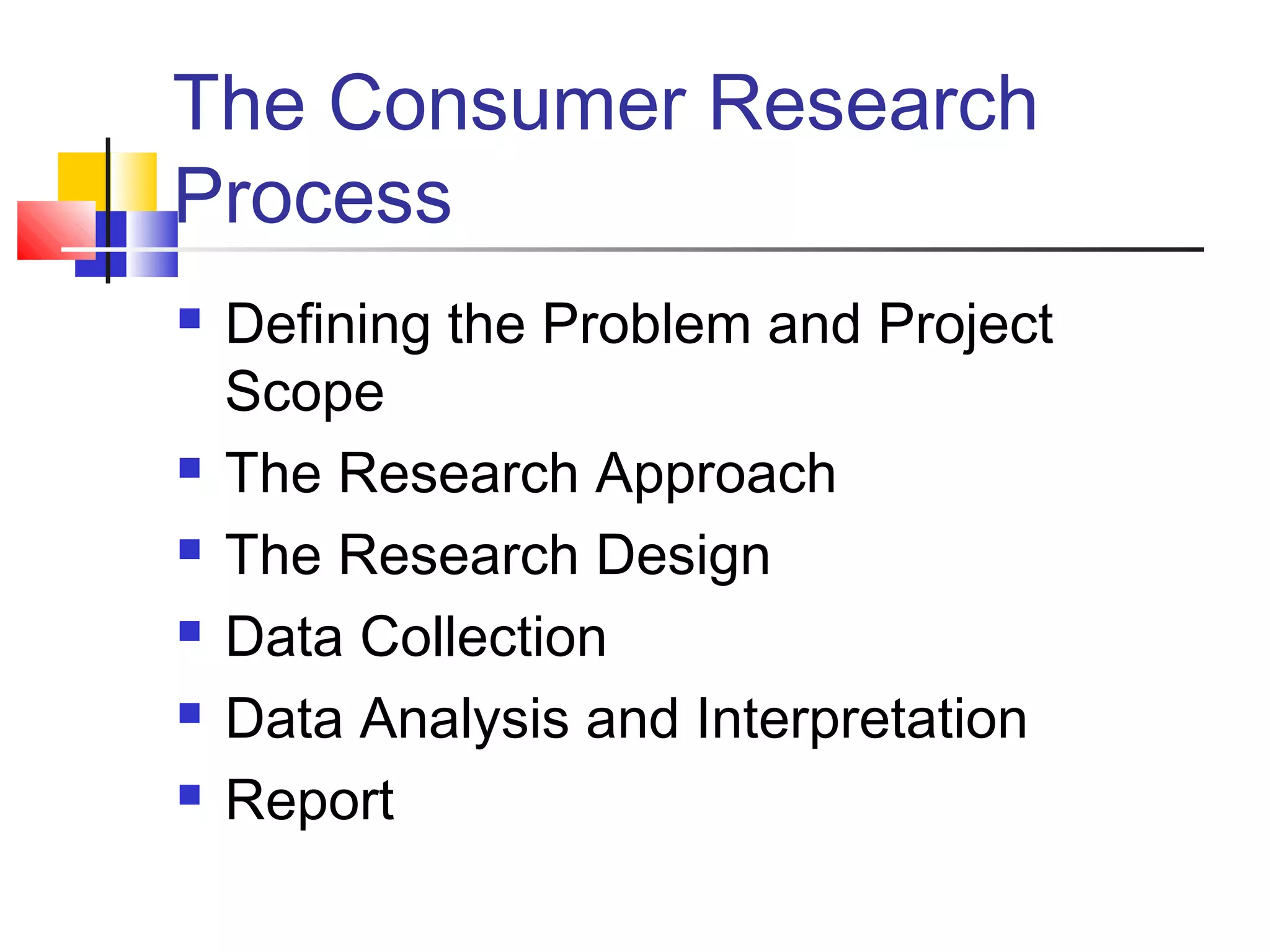 The Consumer Research Process

- Defining the Problem and Project Scope
- The Research Approach
- The Research Design
- Data Collection
- Data Analysis and Interpretation
- Report